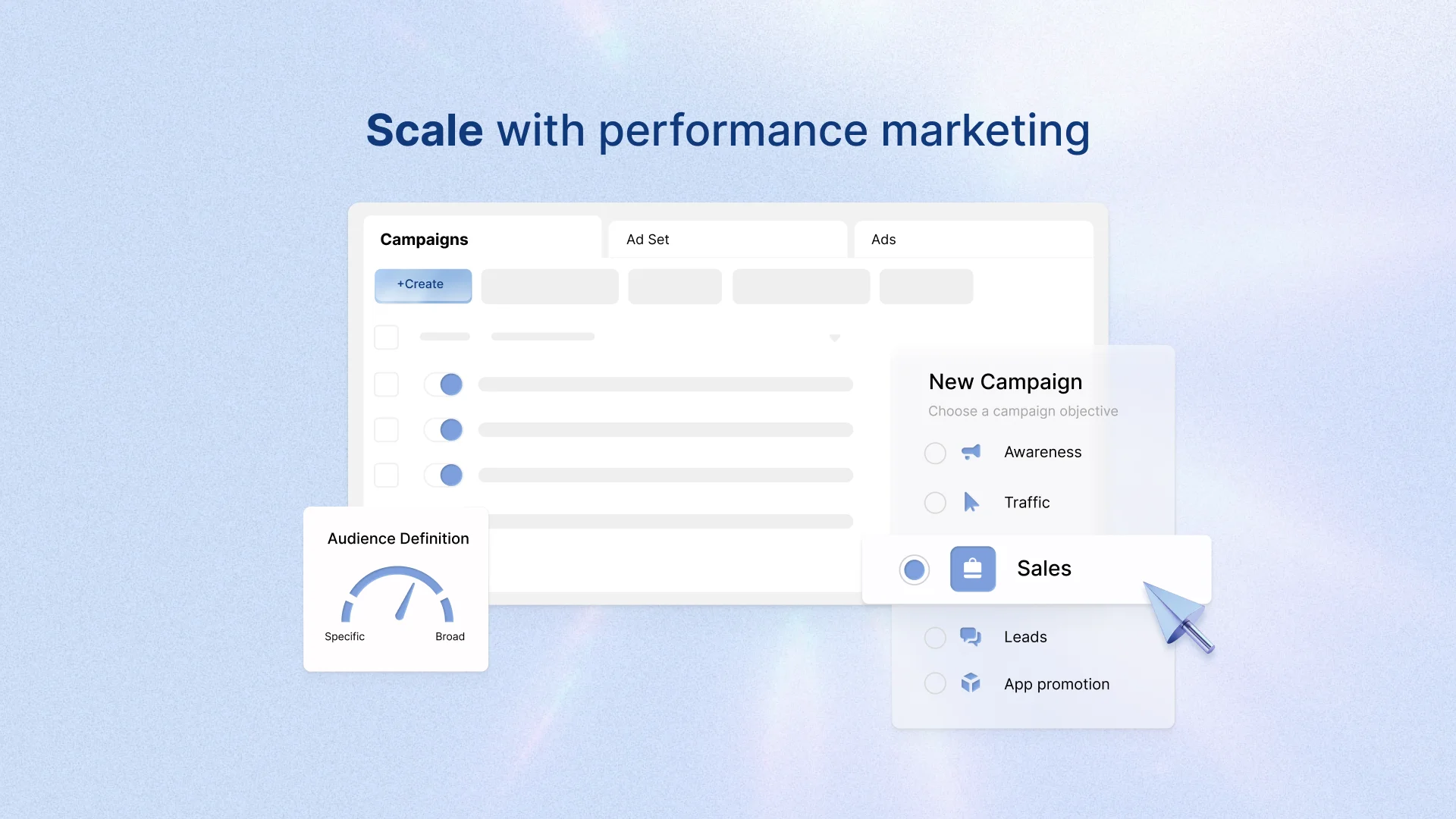 Scale with performance marketing

Campaigns

Ad Set

Ads

+Create

New Campaign

Choose a campaign objective

Awareness

Traffic

Sales

Leads

App promotion

Audience Definition

Specific

Broad